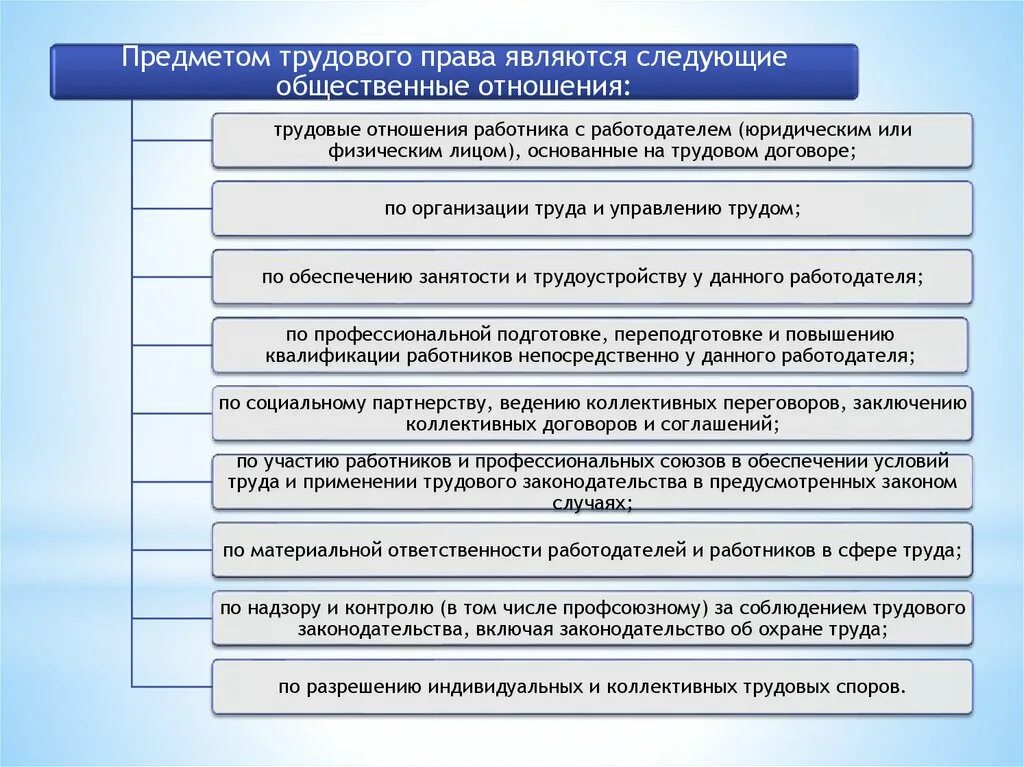 Предметом трудового права являются следующие общественные отношения:

трудовые отношения работника с работодателем (юридическим или физическим лицом), основанные на трудовом договоре;

по организации труда и управлению трудом;

по обеспечению занятости и трудоустройству у данного работодателя;

по профессиональной подготовке, переподготовке и повышению квалификации работников непосредственно у данного работодателя;

по социальному партнерству, ведению коллективных переговоров, заключению коллективных договоров и соглашений;

по участию работников и профессиональных союзов в обеспечении условий труда и применении трудового законодательства в предусмотренных законом случаях;

по материальной ответственности работодателей и работников в сфере труда;

по надзору и контролю (в том числе профсоюзному) за соблюдением трудового законодательства, включая законодательство об охране труда;

по разрешению индивидуальных и коллективных трудовых споров.